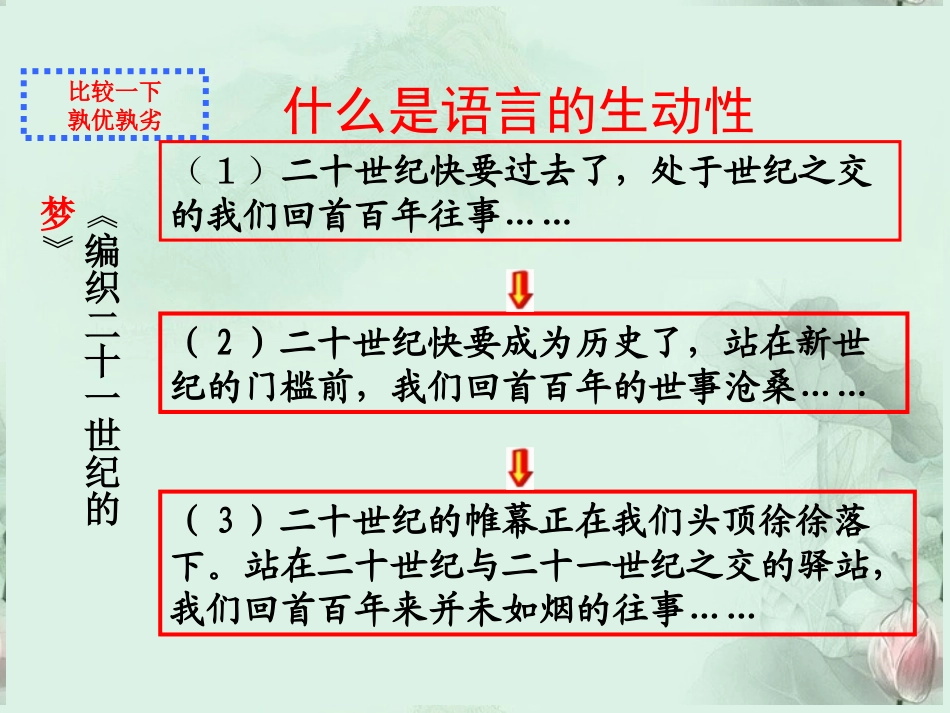 比较一下
孰优孰劣

什么是语言的生动性

《编织二十一世纪的梦》

（1）二十世纪快要过去了，处于世纪之交的我们回首百年往事……

（2）二十世纪快要成为历史了，站在新世纪的门槛前，我们回首百年的世事沧桑……

（3）二十世纪的帷幕正在我们头顶徐徐落下。站在二十世纪与二十一世纪之交的驿站，我们回首百年来并未如烟的往事……